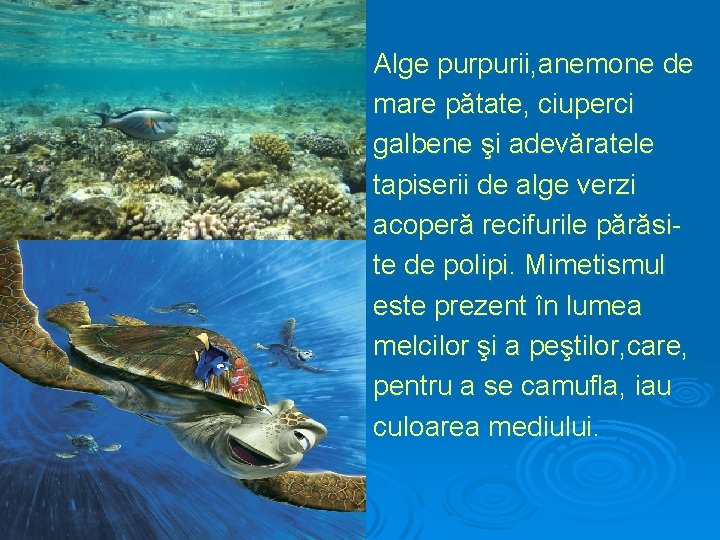 Alge purpurii,anemone de mare pătate, ciuperci galbene şi adevăratele tapiserii de alge verzi acoperă recifurile părăsite de polipi. Mimetismul este prezent în lumea melcilor şi a peştilor,care, pentru a se camufla, iau culoarea mediului.